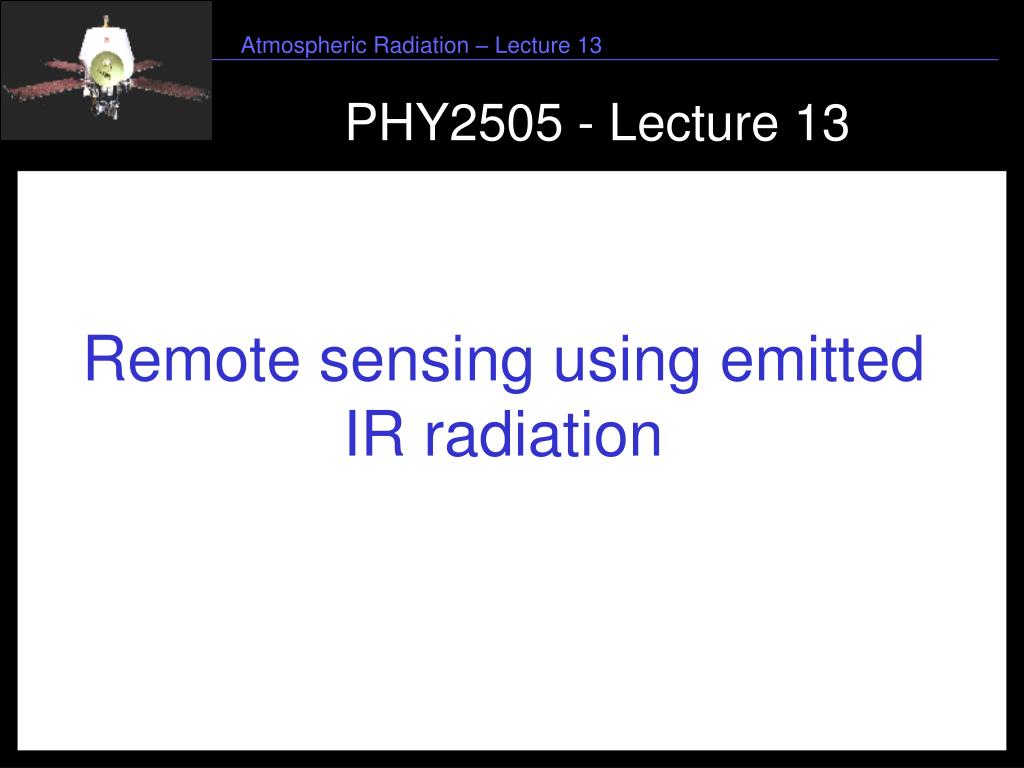 Atmospheric Radiation – Lecture 13

PHY2505 - Lecture 13

Remote sensing using emitted IR radiation